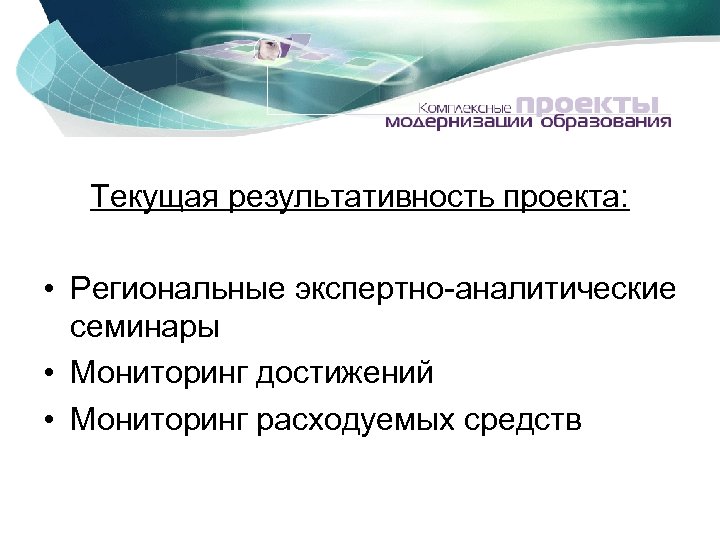 Комплексные проекты
модернизации образования

Текущая результативность проекта:

• Региональные экспертно-аналитические семинары
• Мониторинг достижений
• Мониторинг расходуемых средств